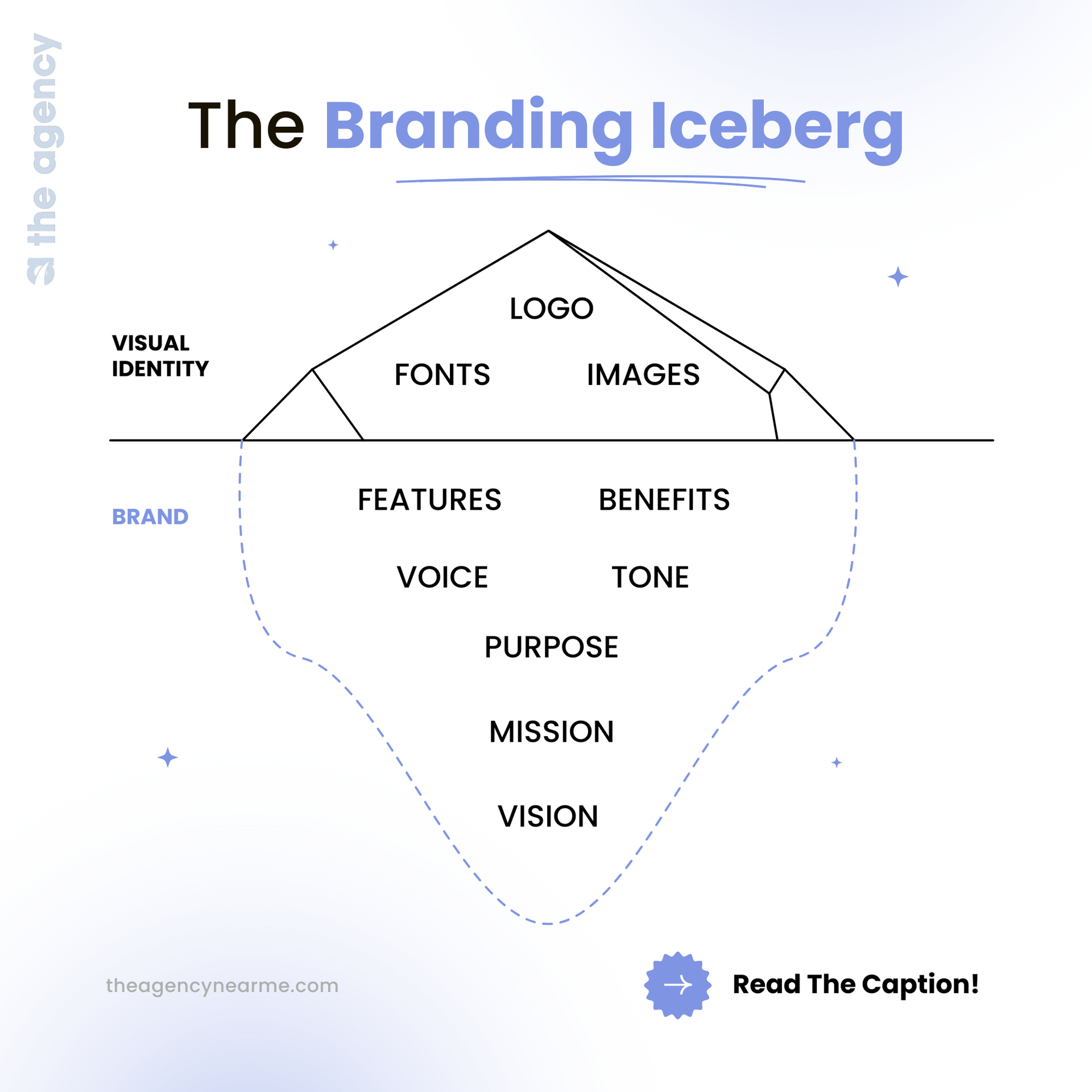 the agency

The Branding Iceberg

VISUAL IDENTITY

LOGO

FONTS IMAGES

BRAND

FEATURES BENEFITS

VOICE TONE

PURPOSE

MISSION

VISION

theagencynearme.com

Read The Caption!